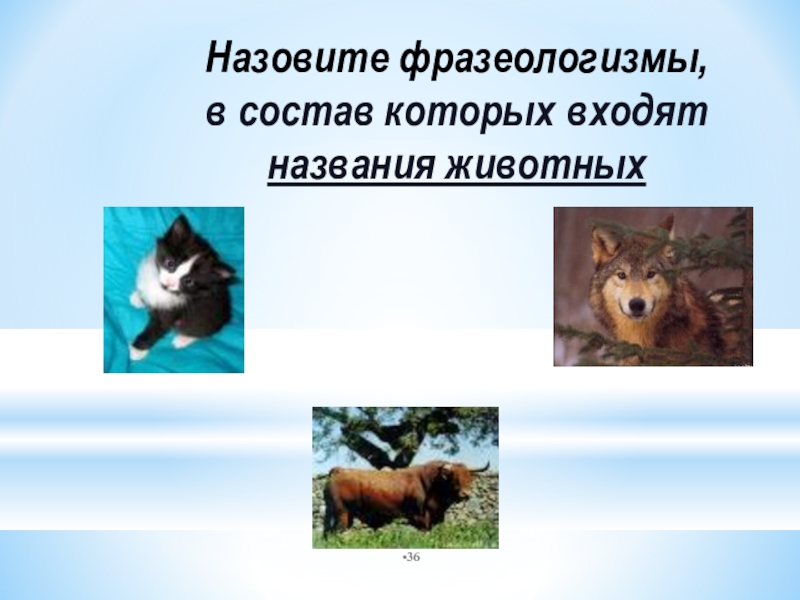 Назовите фразеологизмы, в состав которых входят названия животных

•36